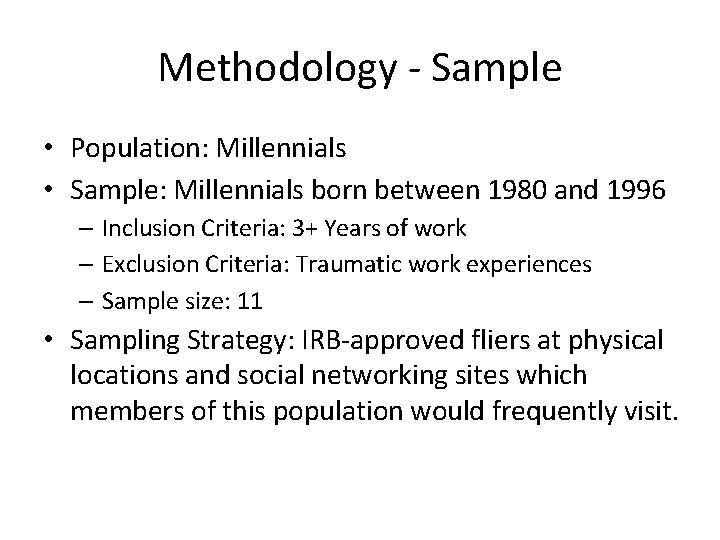 Methodology - Sample

• Population: Millennials
• Sample: Millennials born between 1980 and 1996
– Inclusion Criteria: 3+ Years of work
– Exclusion Criteria: Traumatic work experiences
– Sample size: 11
• Sampling Strategy: IRB-approved fliers at physical locations and social networking sites which members of this population would frequently visit.